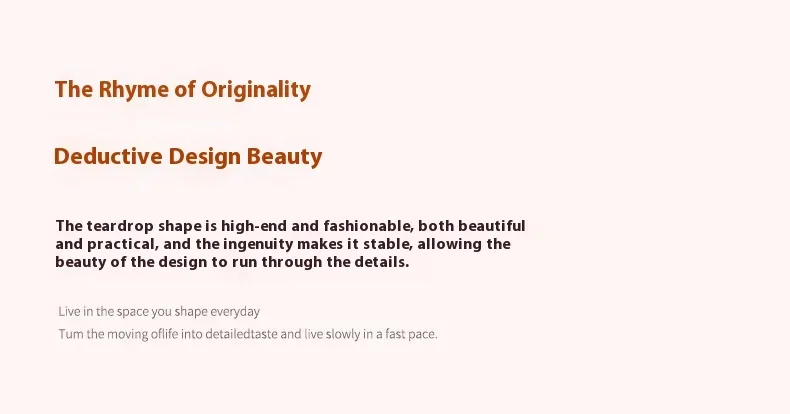 The Rhyme of Originality

Deductive Design Beauty

The teardrop shape is high-end and fashionable, both beautiful and practical, and the ingenuity makes it stable, allowing the beauty of the design to run through the details.

Live in the space you shape everyday
Tum the moving oflife into detailedtaste and live slowly in a fast pace.